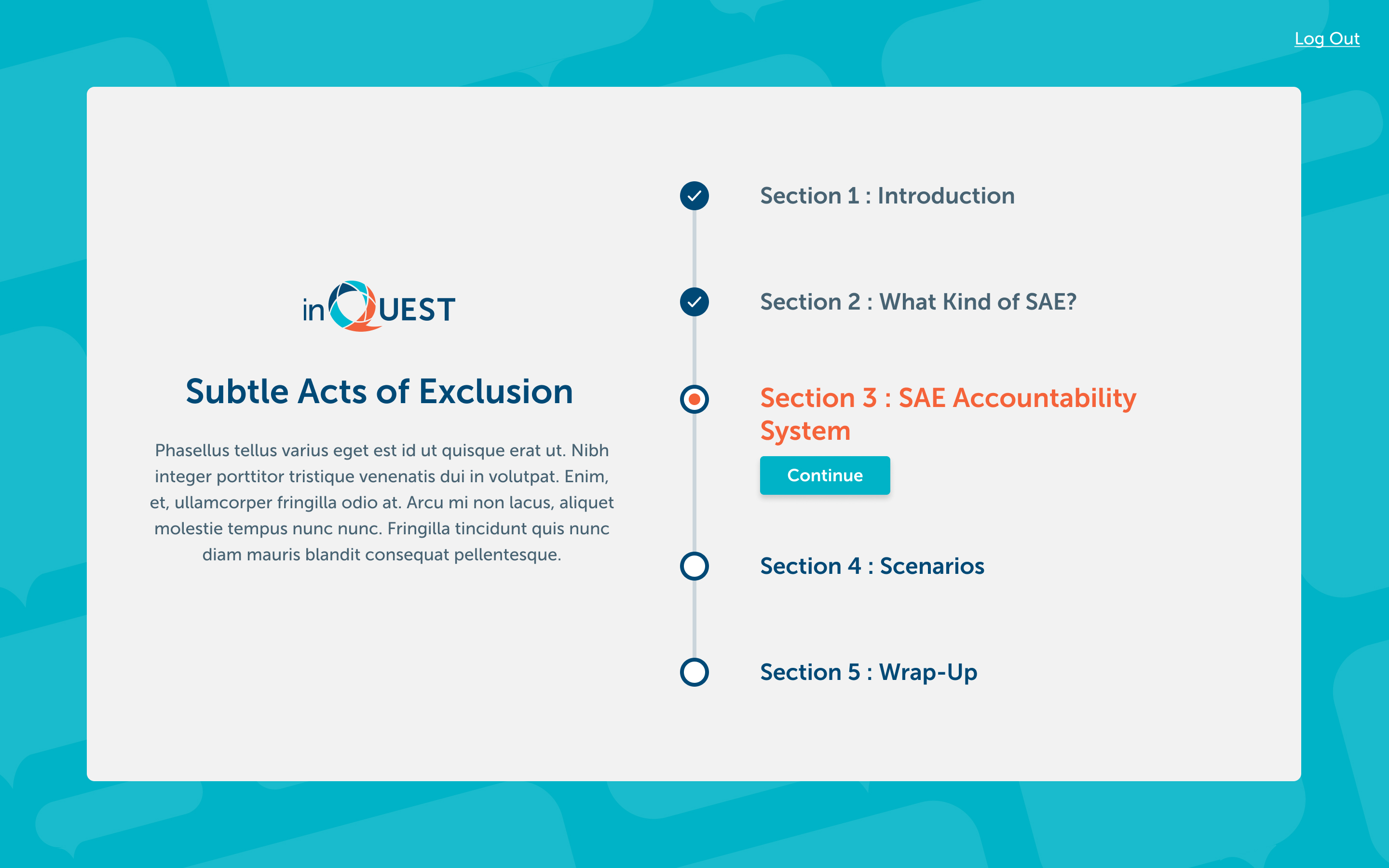 Log Out

inQUEST

Subtle Acts of Exclusion

Phasellus tellus varius eget est id ut quisque erat ut. Nibh integer porttitor tristique venenatis dui in volutpat. Enim, et, ullamcorper fringilla odio at. Arcu mi non lacus, aliquet molestie tempus nunc nunc. Fringilla tincidunt quis nunc diam mauris blandit consequat pellentesque.

Section 1 : Introduction

Section 2 : What Kind of SAE?

Section 3 : SAE Accountability System

Continue

Section 4 : Scenarios

Section 5 : Wrap-Up